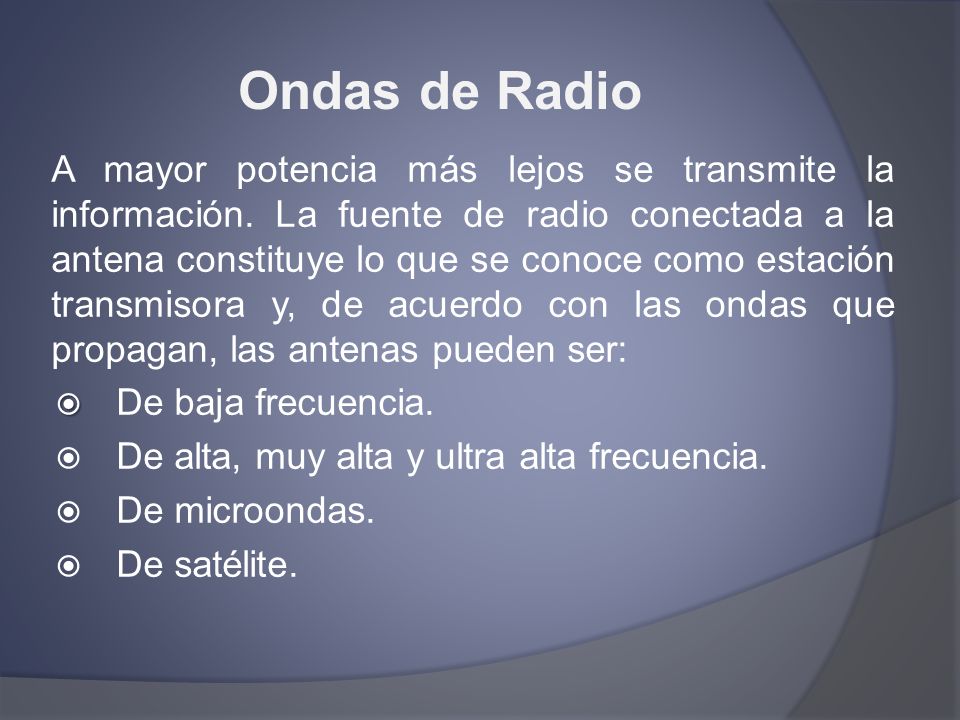 Ondas de Radio

A mayor potencia más lejos se transmite la información. La fuente de radio conectada a la antena constituye lo que se conoce como estación transmisora y, de acuerdo con las ondas que propagan, las antenas pueden ser:

- De baja frecuencia.
- De alta, muy alta y ultra alta frecuencia.
- De microondas.
- De satélite.